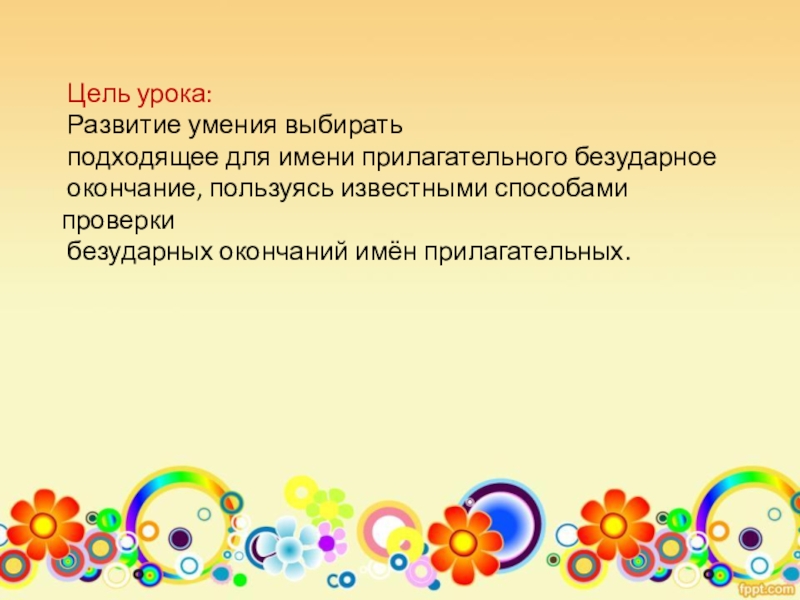 Цель урока:
Развитие умения выбирать подходящее для имени прилагательного безударное окончание, пользуясь известными способами проверки безударных окончаний имён прилагательных.

fppt.com